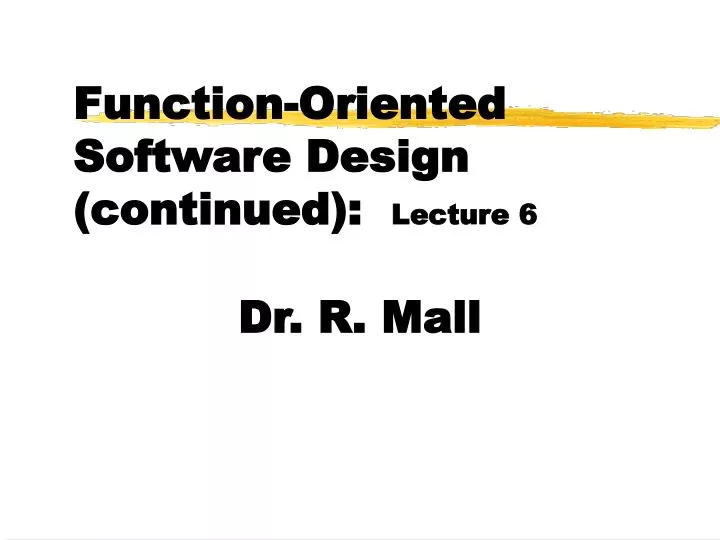 Function-Oriented Software Design (continued): Lecture 6

Dr. R. Mall